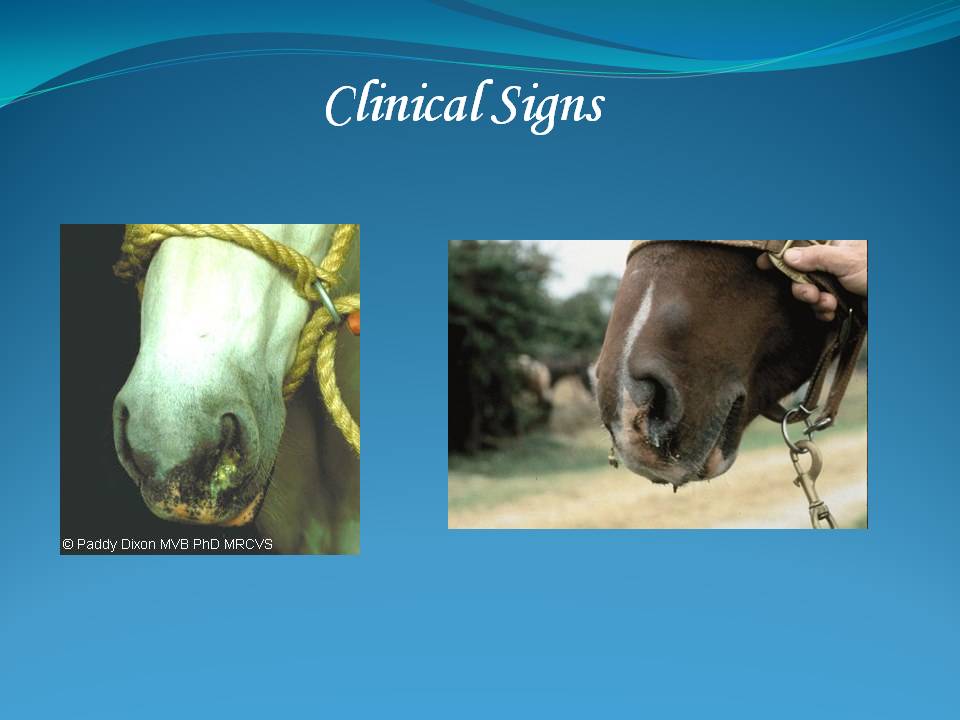 Clinical Signs

© Paddy Dixon MVB PhD MRCVS